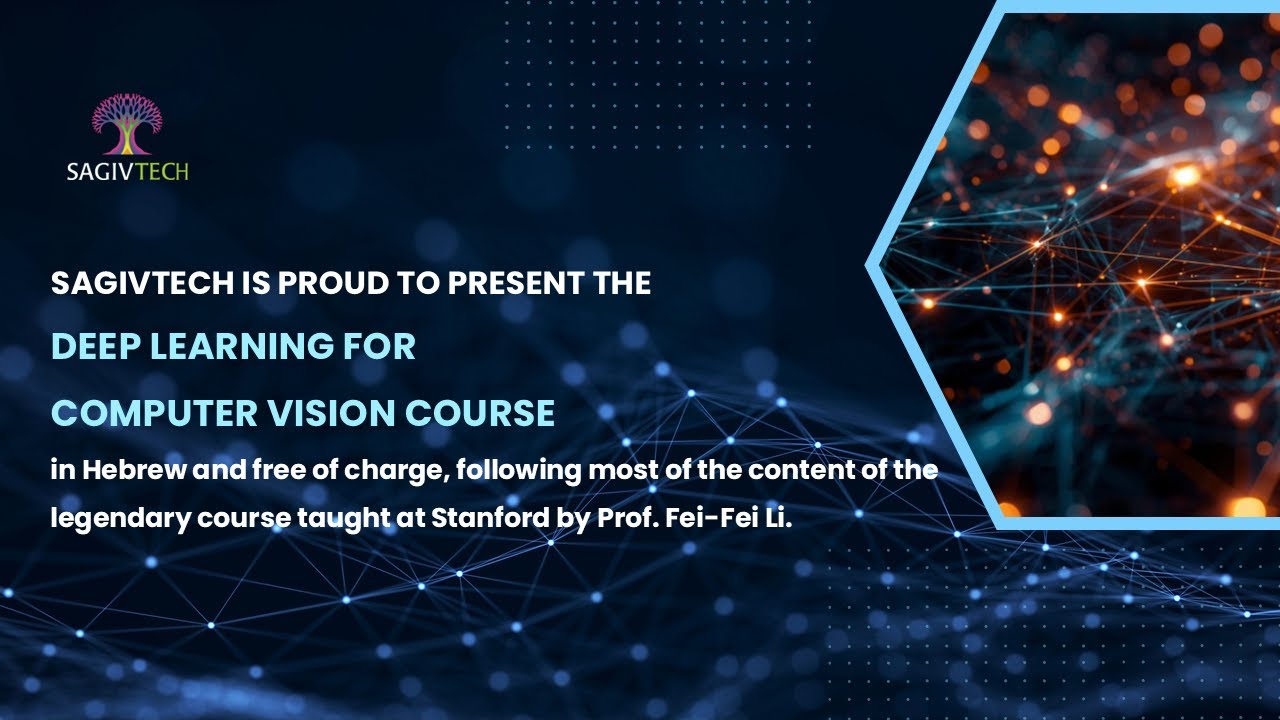 SAGIVTECH

SAGIVTECH IS PROUD TO PRESENT THE

DEEP LEARNING FOR

COMPUTER VISION COURSE

in Hebrew and free of charge, following most of the content of the legendary course taught at Stanford by Prof. Fei-Fei Li.